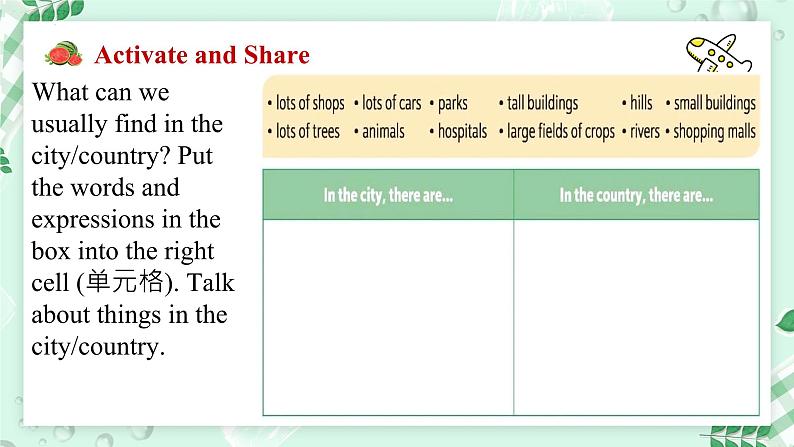 Activate and Share

What can we usually find in the city/country? Put the words and expressions in the box into the right cell (单元格). Talk about things in the city/country.

• lots of shops • lots of cars • parks • tall buildings • hills • small buildings
• lots of trees • animals • hospitals • large fields of crops • rivers • shopping malls

| In the city, there are... | In the country, there are... |
|---|---|
| | |